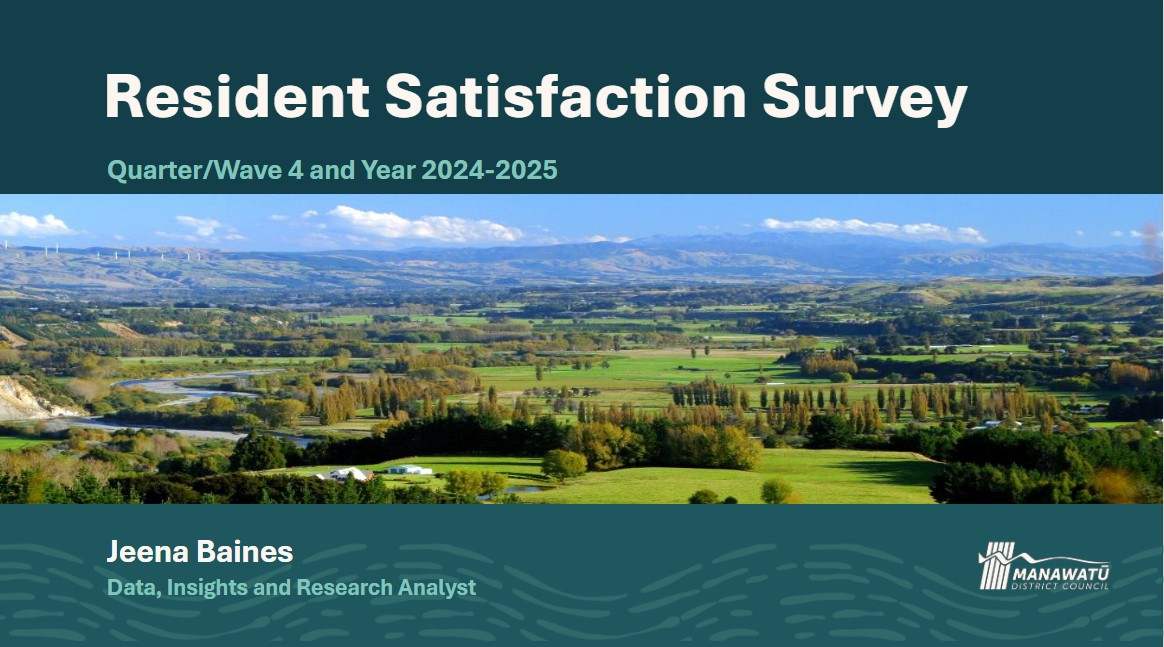 Resident Satisfaction Survey

Quarter/Wave 4 and Year 2024-2025

Jeena Baines
Data, Insights and Research Analyst

MANAWATŪ
DISTRICT COUNCIL